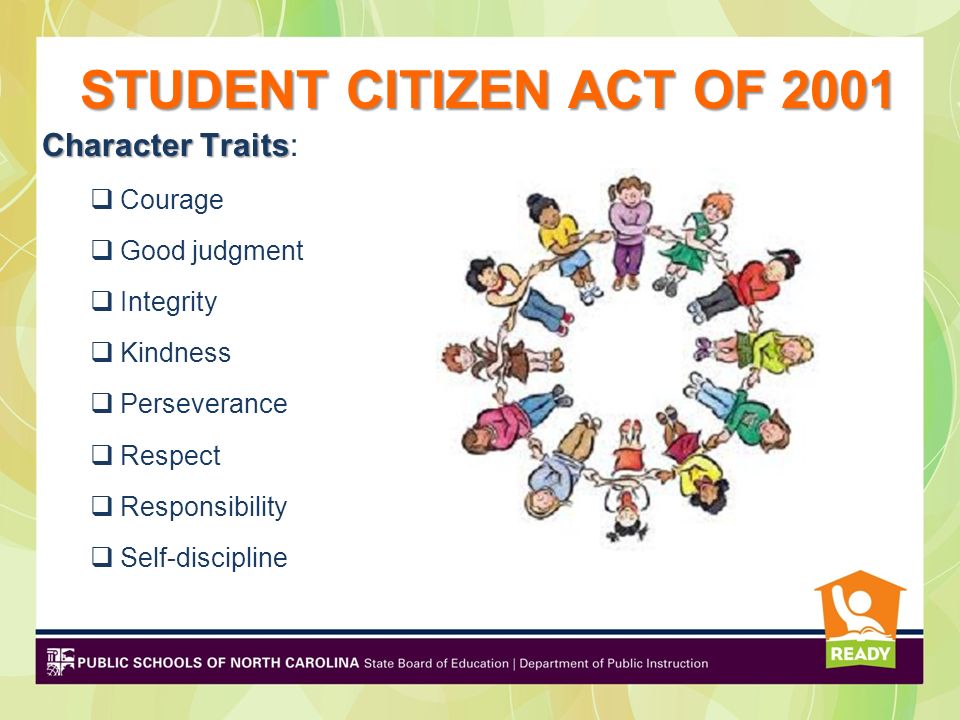 STUDENT CITIZEN ACT OF 2001

Character Traits:

❑ Courage
❑ Good judgment
❑ Integrity
❑ Kindness
❑ Perseverance
❑ Respect
❑ Responsibility
❑ Self-discipline

READY

PUBLIC SCHOOLS OF NORTH CAROLINA State Board of Education | Department of Public Instruction